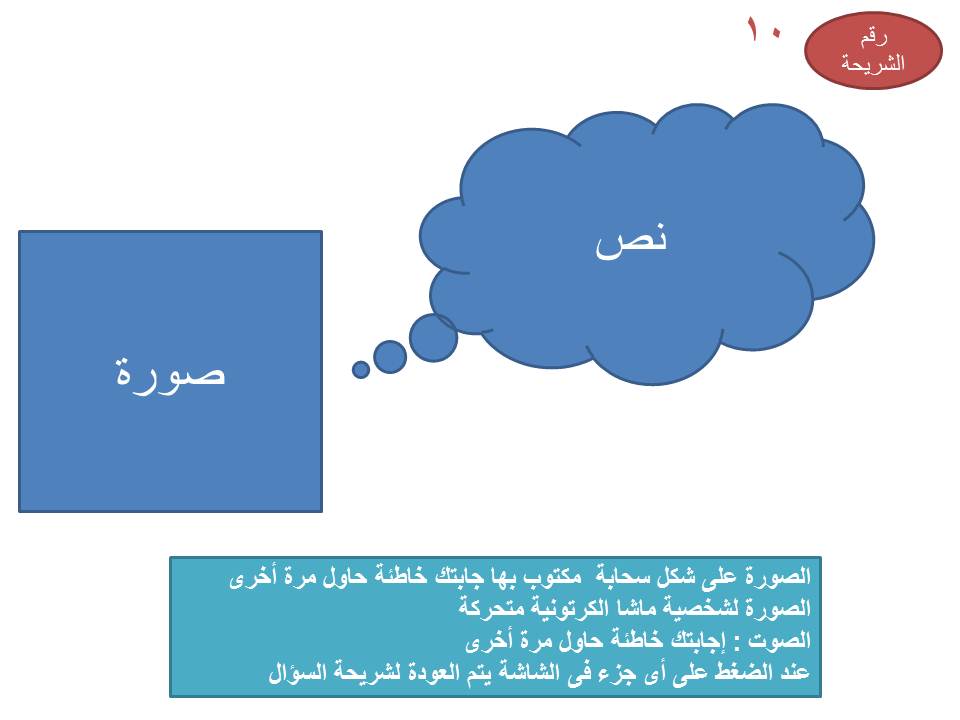 رقم الشريحة

١٠

نص

صورة

الصورة على شكل سحابة مكتوب بها جابتك خاطئة حاول مرة أخرى
الصورة لشخصية ماشا الكرتونية متحركة
الصوت : إجابتك خاطئة حاول مرة أخرى
عند الضغط على أى جزء فى الشاشة يتم العودة لشريحة السؤال